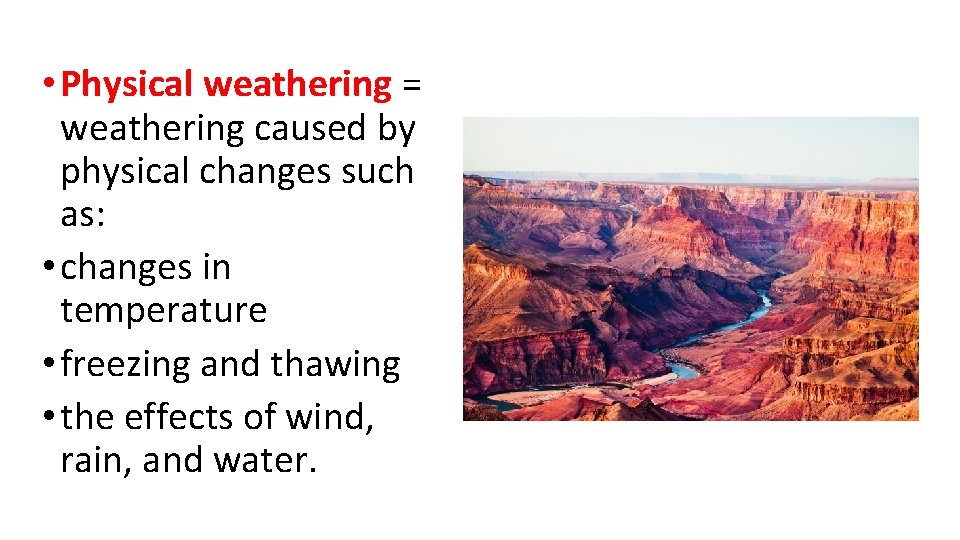 • Physical weathering = weathering caused by physical changes such as:
• changes in temperature
• freezing and thawing
• the effects of wind, rain, and water.